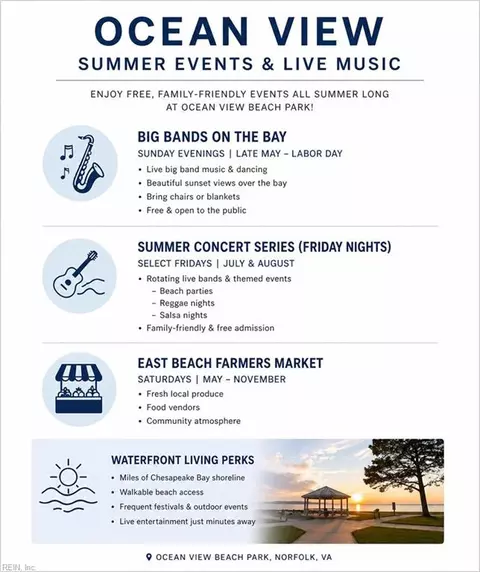 OCEAN VIEW
SUMMER EVENTS & LIVE MUSIC

ENJOY FREE, FAMILY-FRIENDLY EVENTS ALL SUMMER LONG AT OCEAN VIEW BEACH PARK!

BIG BANDS ON THE BAY
SUNDAY EVENINGS | LATE MAY – LABOR DAY
• Live big band music & dancing
• Beautiful sunset views over the bay
• Bring chairs or blankets
• Free & open to the public

SUMMER CONCERT SERIES (FRIDAY NIGHTS)
SELECT FRIDAYS | JULY & AUGUST
• Rotating live bands & themed events
– Beach parties
– Reggae nights
– Salsa nights
• Family-friendly & free admission

EAST BEACH FARMERS MARKET
SATURDAYS | MAY – NOVEMBER
• Fresh local produce
• Food vendors
• Community atmosphere

WATERFRONT LIVING PERKS
• Miles of Chesapeake Bay shoreline
• Walkable beach access
• Frequent festivals & outdoor events
• Live entertainment just minutes away

OCEAN VIEW BEACH PARK, NORFOLK, VA

REIN, Inc.